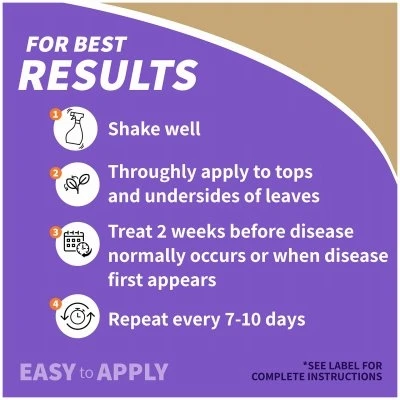 FOR BEST
RESULTS

1 Shake well

2 Throughly apply to tops and undersides of leaves

3 Treat 2 weeks before disease normally occurs or when disease first appears

4 Repeat every 7-10 days

EASY to APPLY

*SEE LABEL FOR COMPLETE INSTRUCTIONS